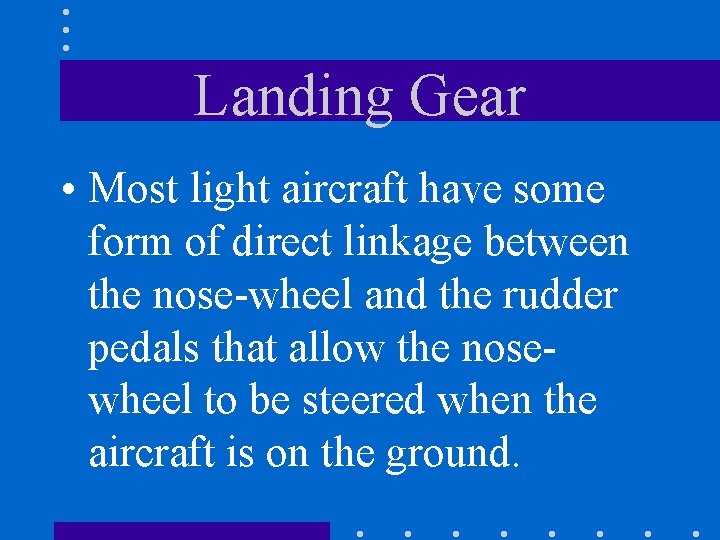 Landing Gear

• Most light aircraft have some form of direct linkage between the nose-wheel and the rudder pedals that allow the nose-wheel to be steered when the aircraft is on the ground.